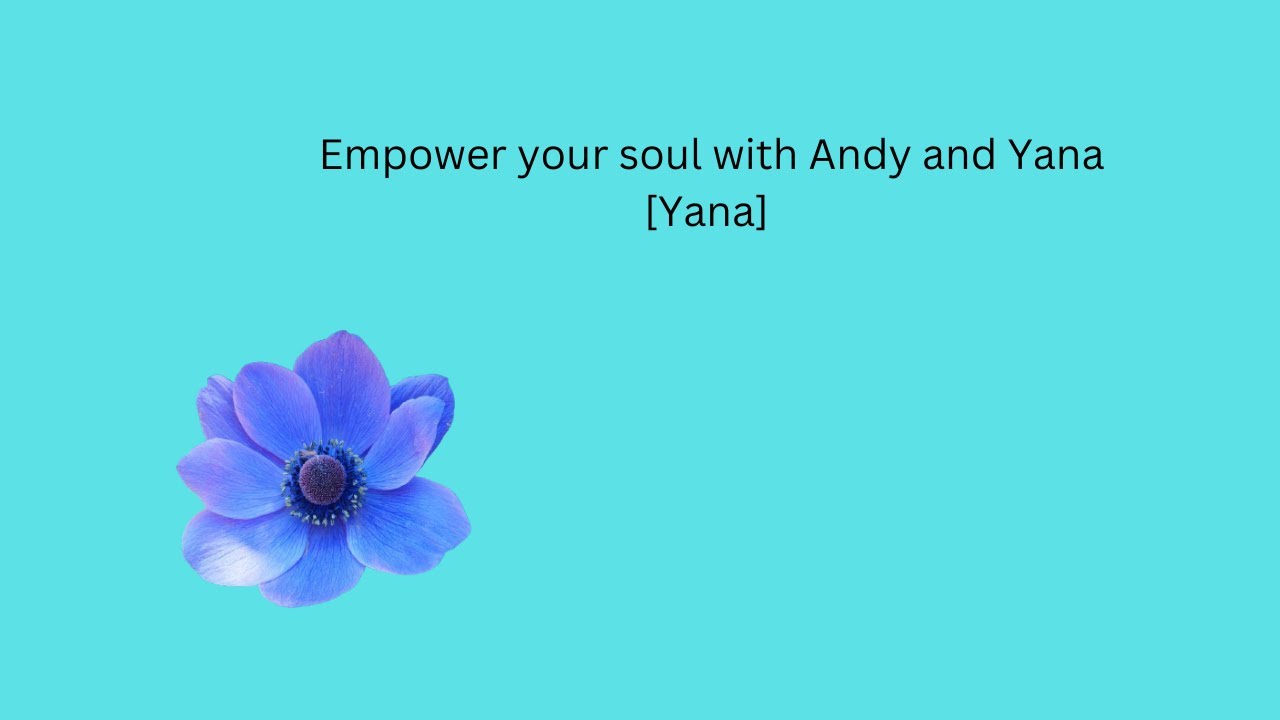 Empower your soul with Andy and Yana
[Yana]